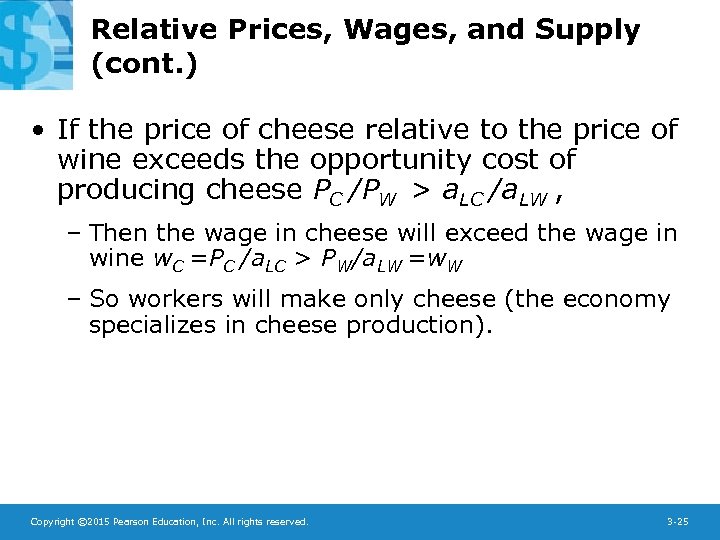 Relative Prices, Wages, and Supply (cont.)

• If the price of cheese relative to the price of wine exceeds the opportunity cost of producing cheese $P_C/P_W > a_{LC}/a_{LW}$,

– Then the wage in cheese will exceed the wage in wine $w_C = P_C/a_{LC} > P_W/a_{LW} = w_W$

– So workers will make only cheese (the economy specializes in cheese production).

Copyright ©2015 Pearson Education, Inc. All rights reserved.

3-25